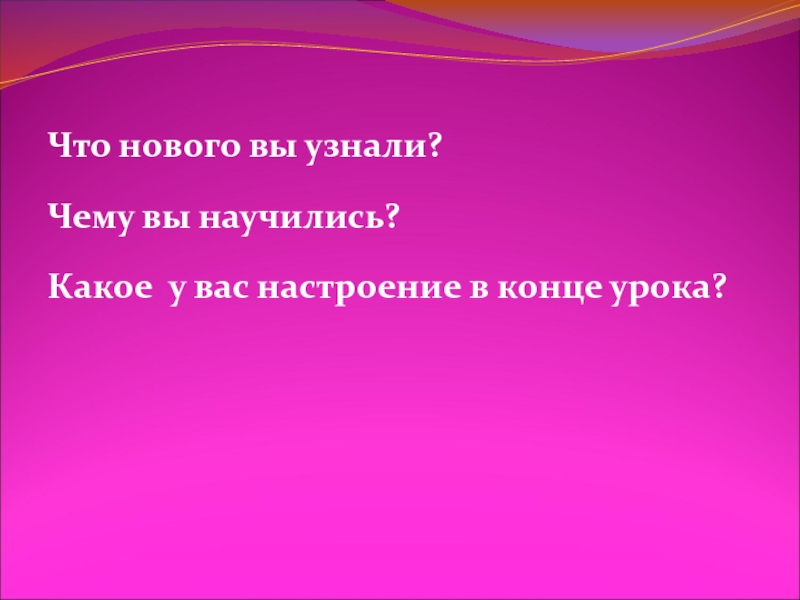 Что нового вы узнали?

Чему вы научились?

Какое у вас настроение в конце урока?